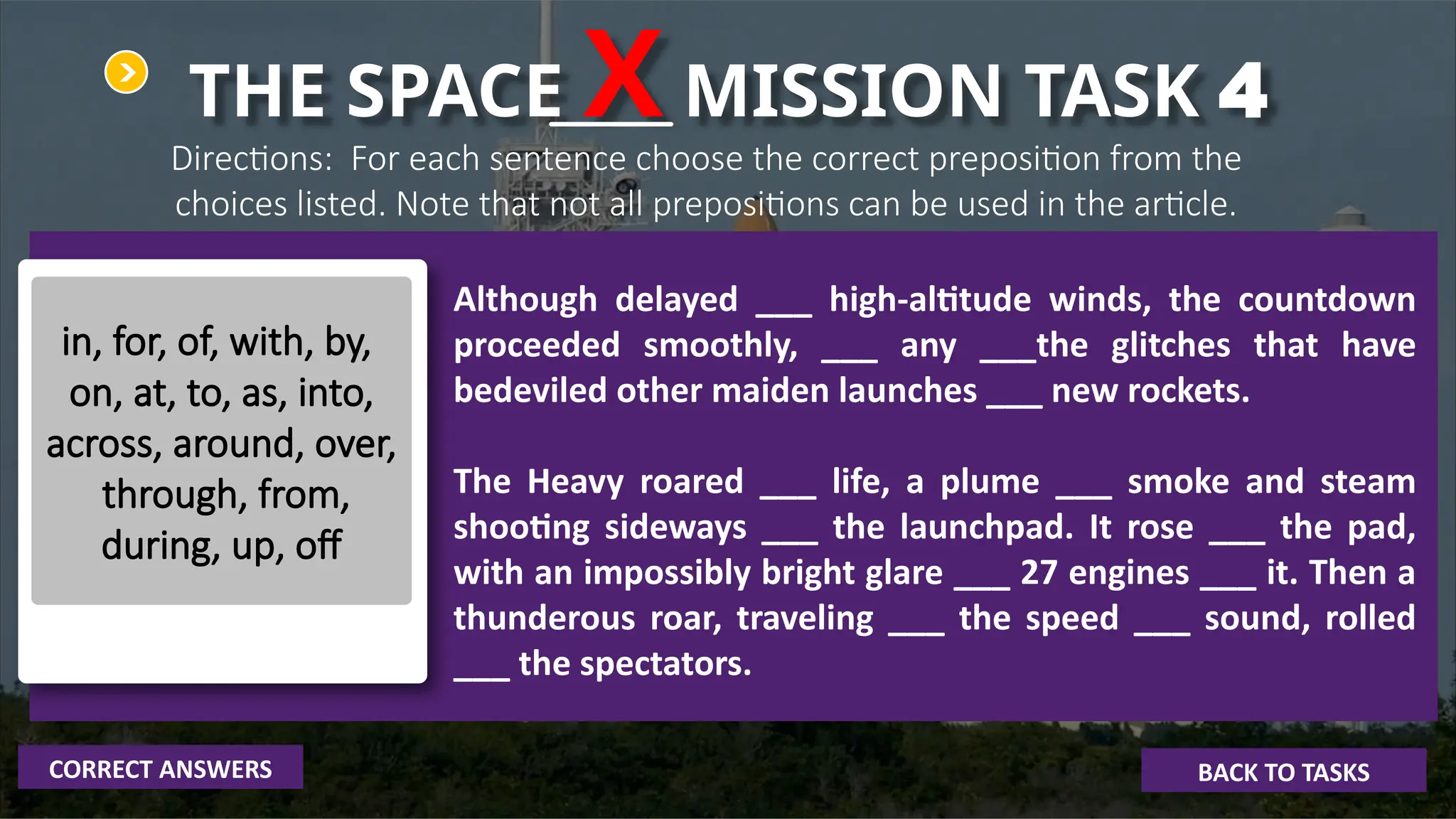 THE SPACE X MISSION TASK 4

Directions: For each sentence choose the correct preposition from the choices listed. Note that not all prepositions can be used in the article.

in, for, of, with, by, on, at, to, as, into, across, around, over, through, from, during, up, off

Although delayed ___ high-altitude winds, the countdown proceeded smoothly, ___ any ___the glitches that have bedeviled other maiden launches ___ new rockets.

The Heavy roared ___ life, a plume ___ smoke and steam shooting sideways ___ the launchpad. It rose ___ the pad, with an impossibly bright glare ___ 27 engines ___ it. Then a thunderous roar, traveling ___ the speed ___ sound, rolled ___ the spectators.

CORRECT ANSWERS

BACK TO TASKS